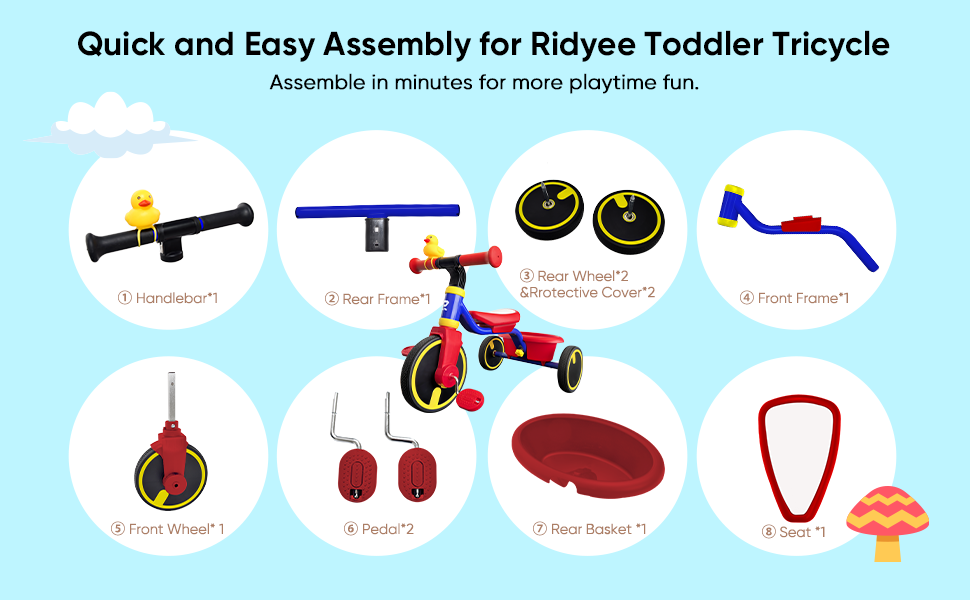 Quick and Easy Assembly for Ridyee Toddler Tricycle

Assemble in minutes for more playtime fun.

① Handlebar*1

② Rear Frame*1

③ Rear Wheel*2 &Rrotective Cover*2

④ Front Frame*1

⑤ Front Wheel* 1

⑥ Pedal*2

⑦ Rear Basket *1

⑧ Seat *1